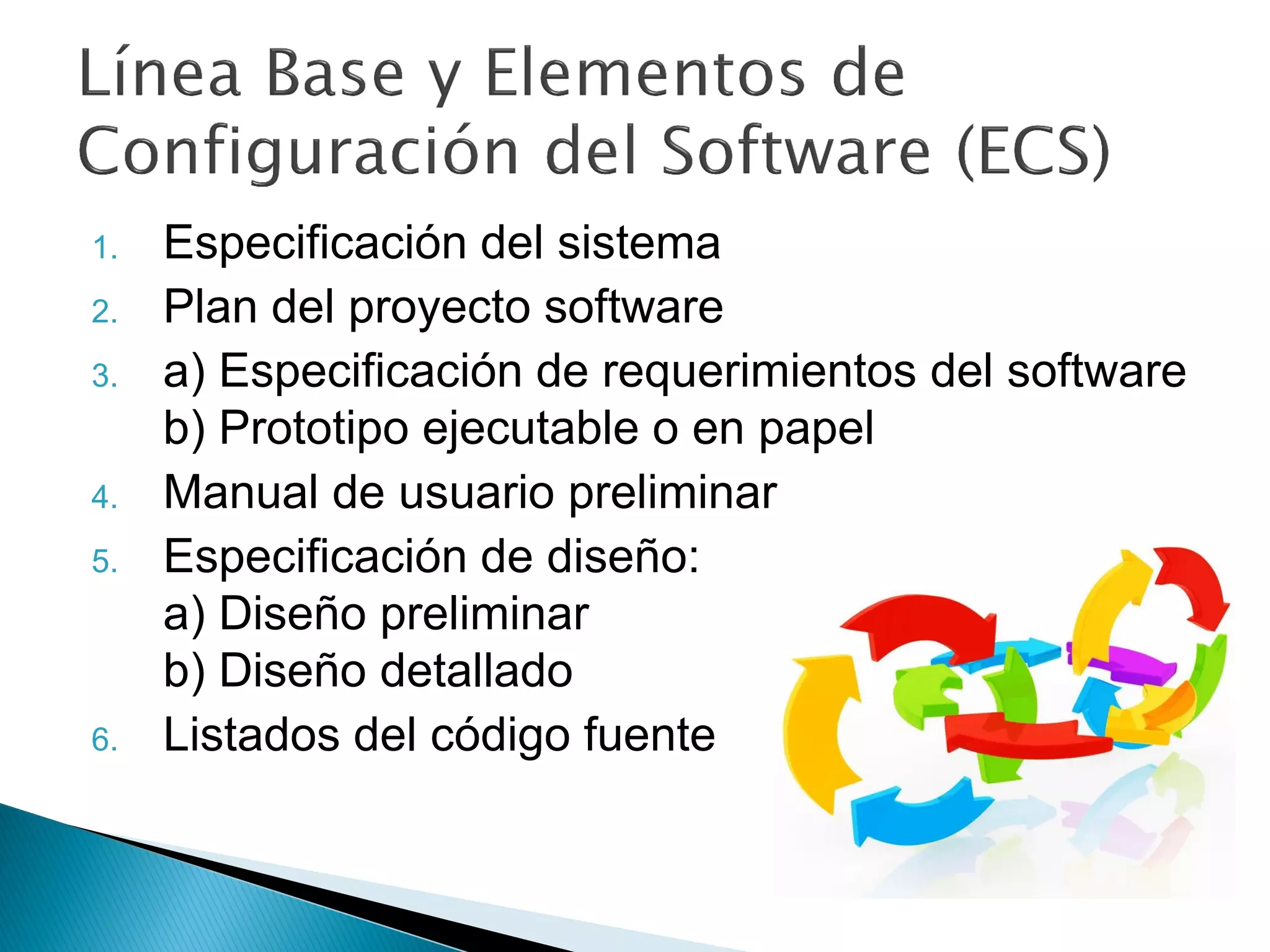 Línea Base y Elementos de Configuración del Software (ECS)

1. Especificación del sistema
2. Plan del proyecto software
3. a) Especificación de requerimientos del software
b) Prototipo ejecutable o en papel
4. Manual de usuario preliminar
5. Especificación de diseño:
a) Diseño preliminar
b) Diseño detallado
6. Listados del código fuente